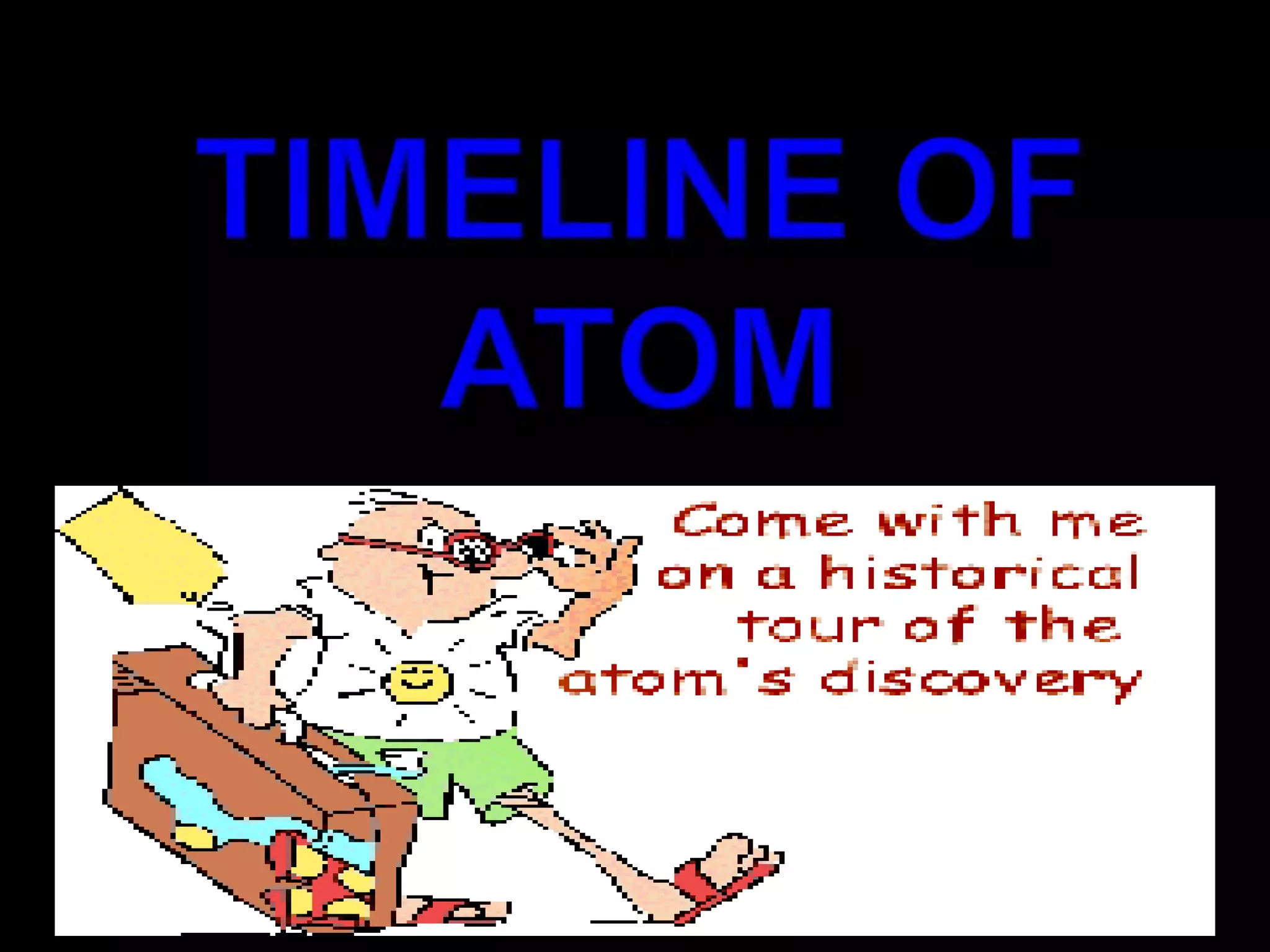 TIMELINE OF ATOM

Come with me on a historical tour of the atom's discovery